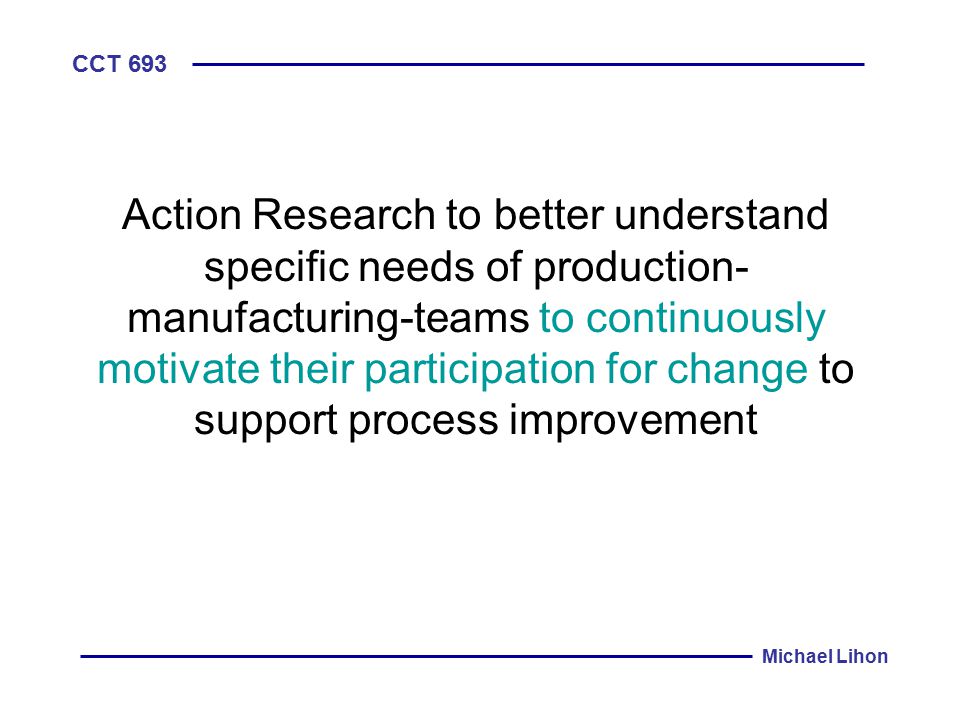 CCT 693

Action Research to better understand specific needs of production-manufacturing-teams to continuously motivate their participation for change to support process improvement

Michael Lihon